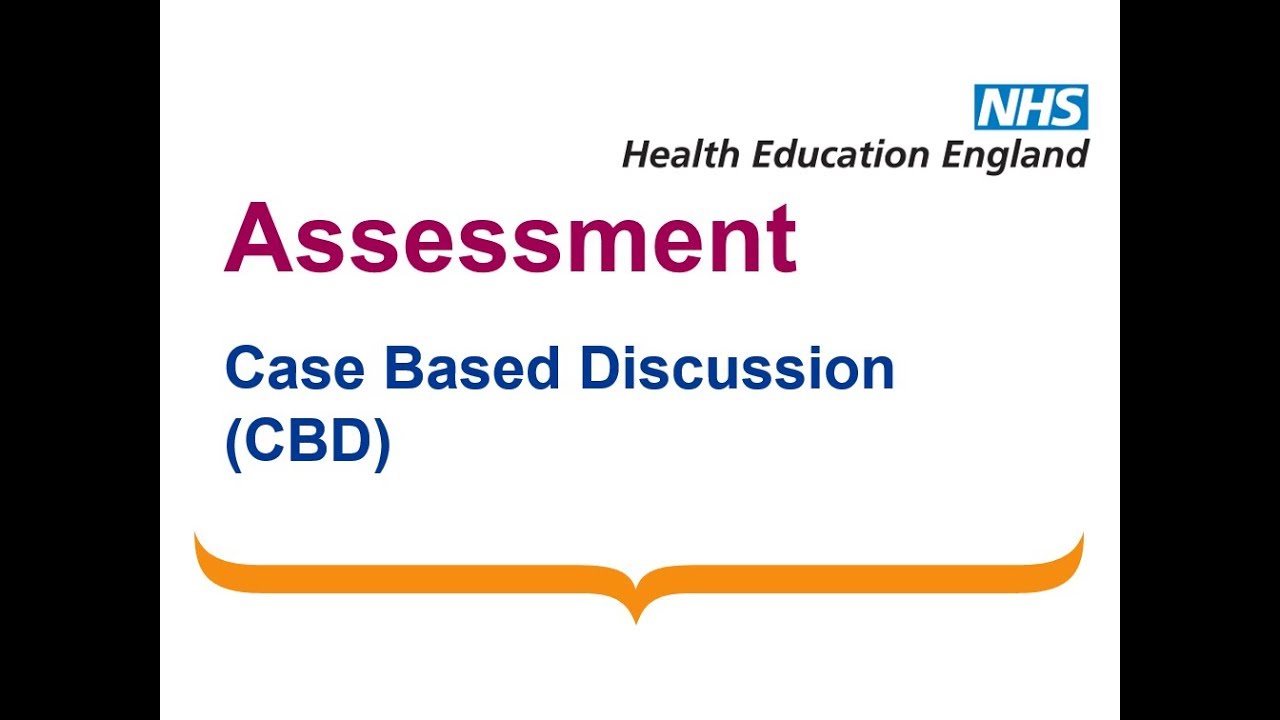 NHS
Health Education England

Assessment

Case Based Discussion (CBD)